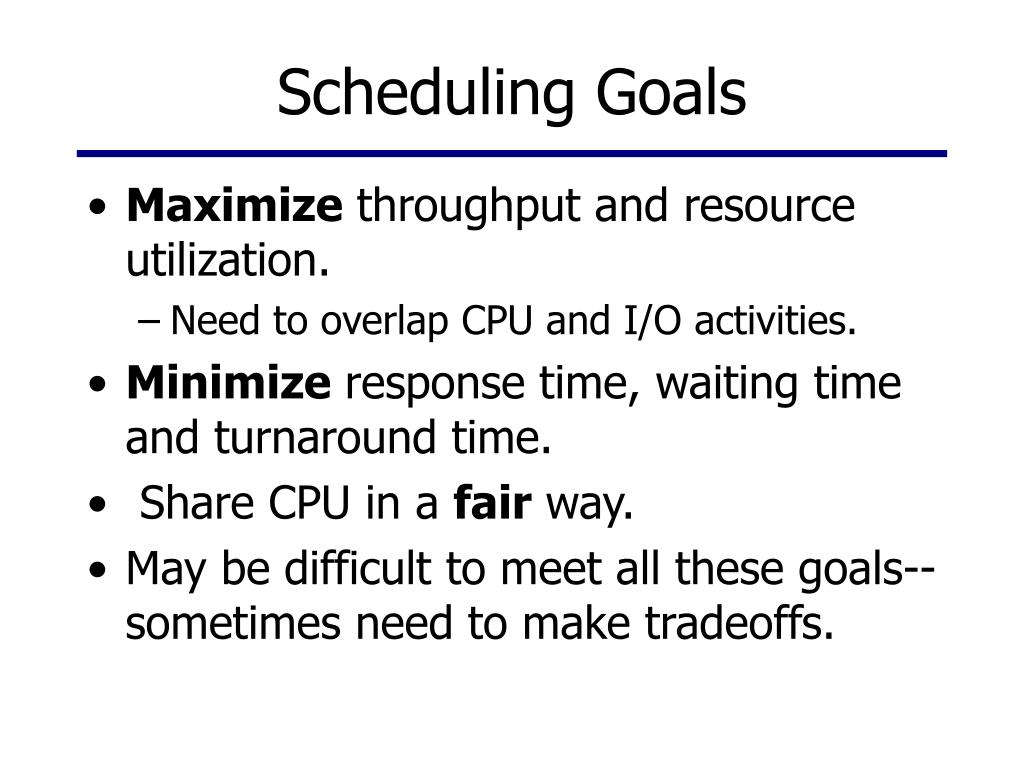 Scheduling Goals

• Maximize throughput and resource utilization.
– Need to overlap CPU and I/O activities.
• Minimize response time, waiting time and turnaround time.
• Share CPU in a fair way.
• May be difficult to meet all these goals--sometimes need to make tradeoffs.